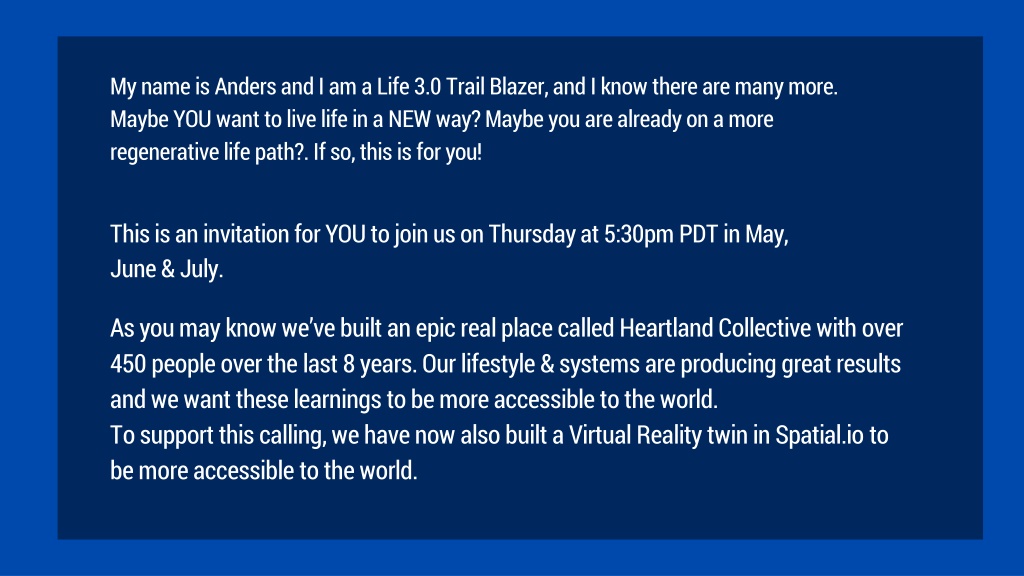 My name is Anders and I am a Life 3.0 Trail Blazer, and I know there are many more. Maybe YOU want to live life in a NEW way? Maybe you are already on a more regenerative life path?. If so, this is for you!

This is an invitation for YOU to join us on Thursday at 5:30pm PDT in May, June & July.

As you may know we've built an epic real place called Heartland Collective with over 450 people over the last 8 years. Our lifestyle & systems are producing great results and we want these learnings to be more accessible to the world.
To support this calling, we have now also built a Virtual Reality twin in Spatial.io to be more accessible to the world.